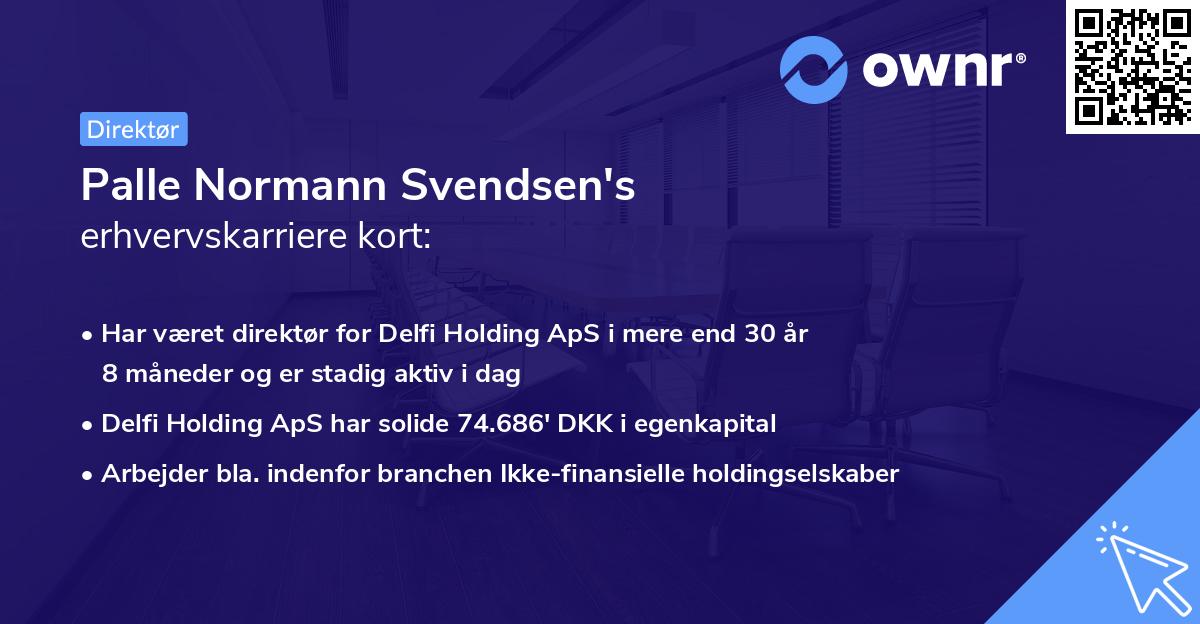 ownr®

Direktør

Palle Normann Svendsen's
erhvervskarriere kort:

• Har været direktør for Delfi Holding ApS i mere end 30 år 8 måneder og er stadig aktiv i dag
• Delfi Holding ApS har solide 74.686' DKK i egenkapital
• Arbejder bla. indenfor branchen Ikke-finansielle holdingselskaber